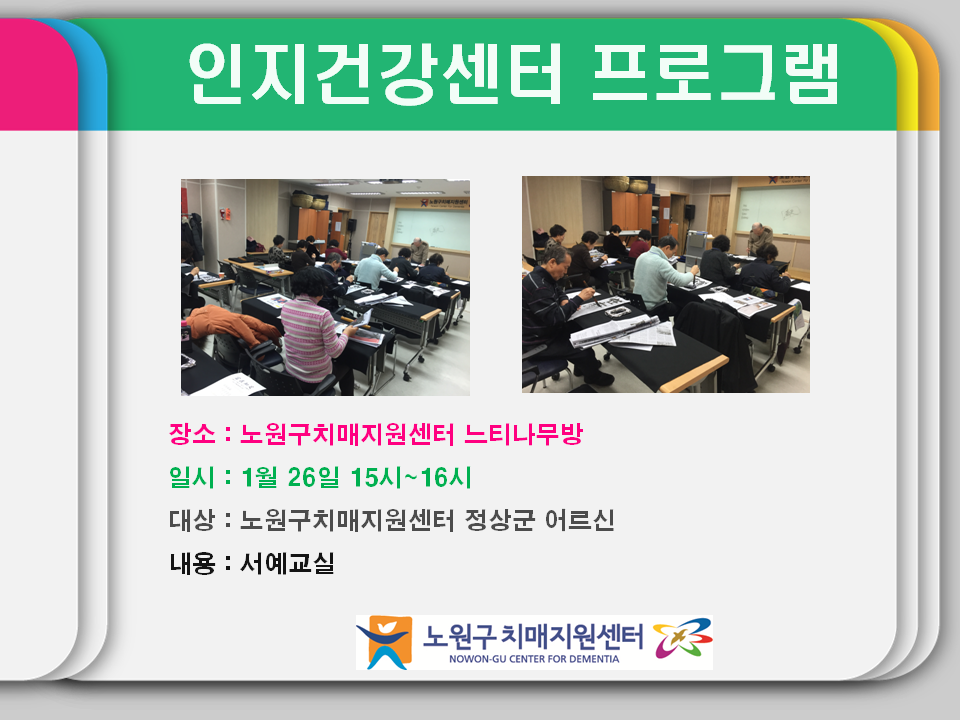 인지건강센터 프로그램

장소 : 노원구치매지원센터 느티나무방

일시 : 1월 26일 15시~16시

대상 : 노원구치매지원센터 정상군 어르신

내용 : 서예교실

노원구 치매지원센터
NOWON-GU CENTER FOR DEMENTIA